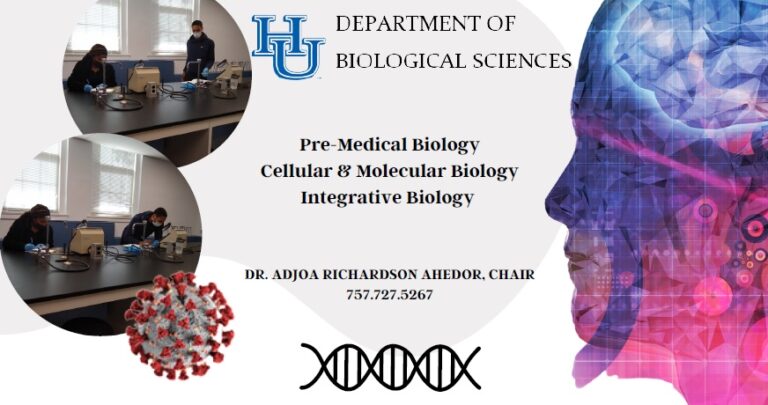 HU

DEPARTMENT OF BIOLOGICAL SCIENCES

Pre-Medical Biology
Cellular & Molecular Biology
Integrative Biology

DR. ADJOA RICHARDSON AHEDOR, CHAIR
757.727.5267